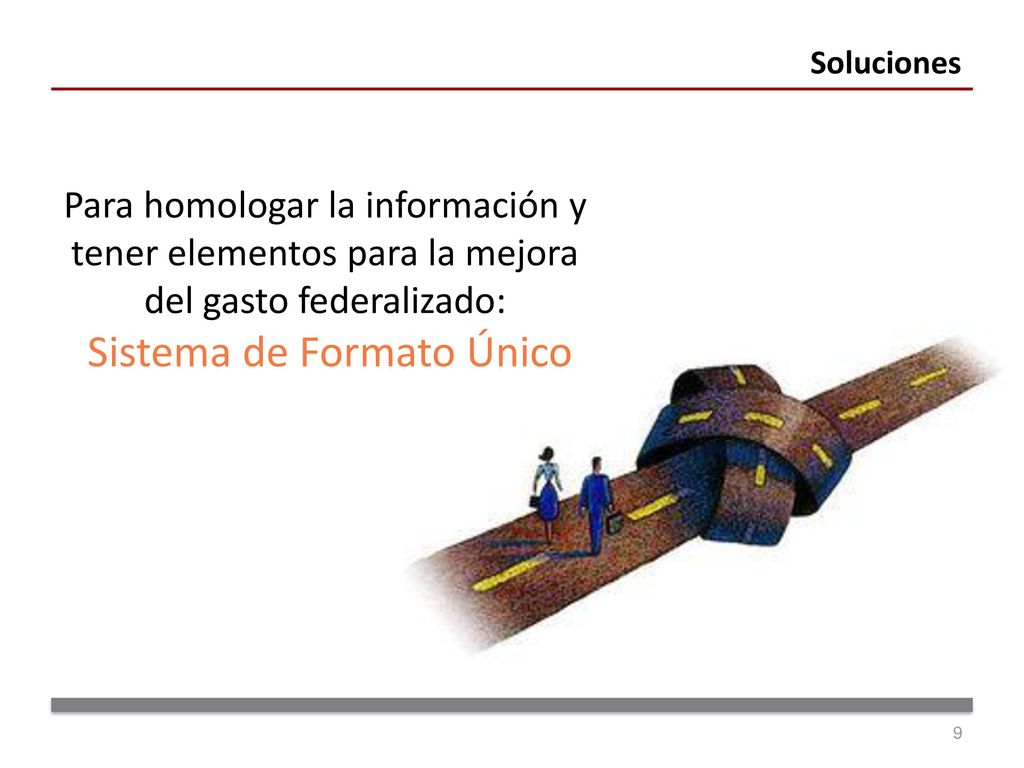 Soluciones

Para homologar la información y tener elementos para la mejora del gasto federalizado:
Sistema de Formato Único

9